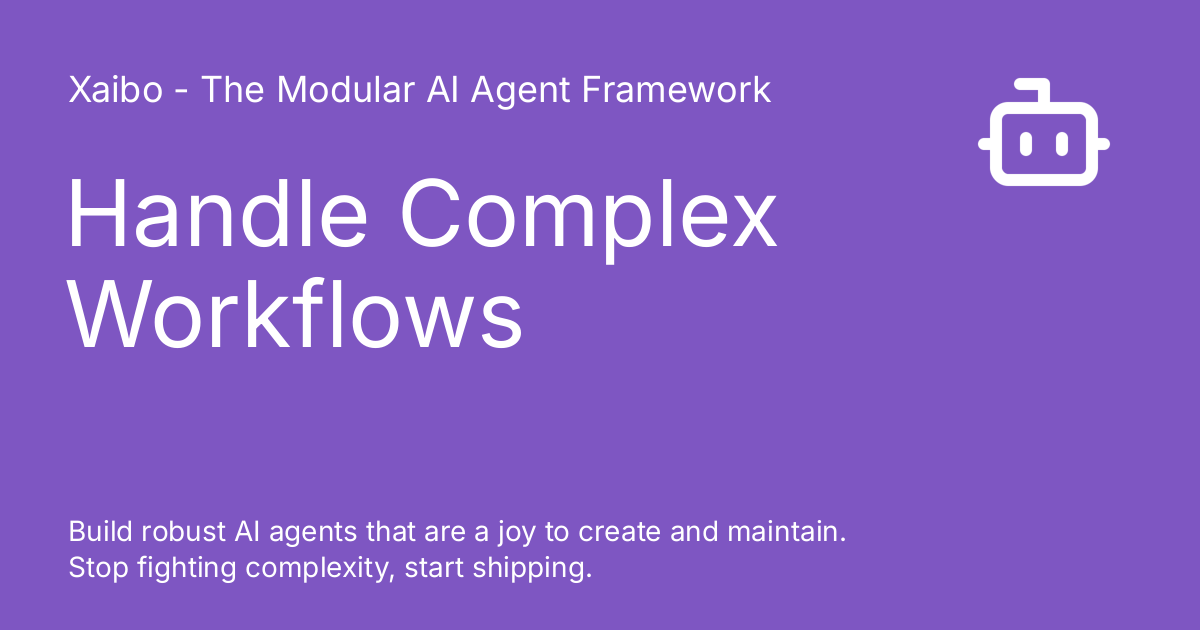 Xaibo - The Modular AI Agent Framework

Handle Complex Workflows

Build robust AI agents that are a joy to create and maintain. Stop fighting complexity, start shipping.